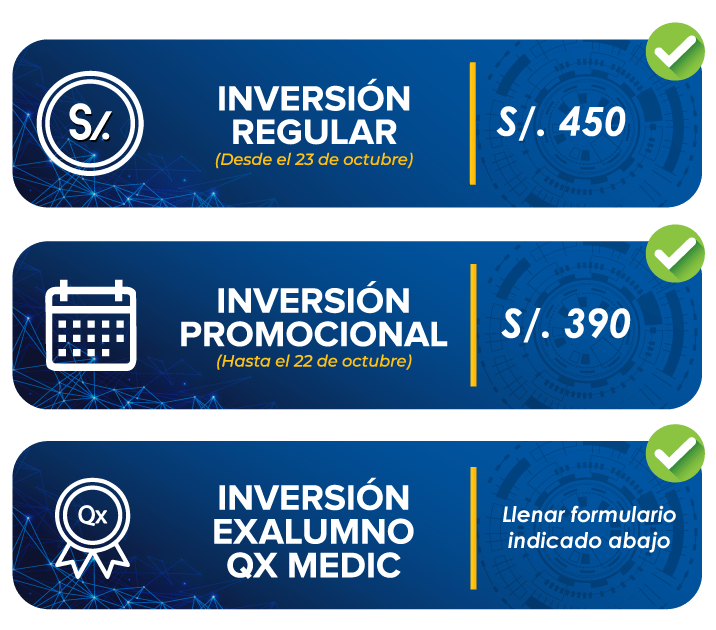 S/.

INVERSIÓN REGULAR
(Desde el 23 de octubre)

S/. 450

INVERSIÓN PROMOCIONAL
(Hasta el 22 de octubre)

S/. 390

Qx

INVERSIÓN EXALUMNO QX MEDIC

Llenar formulario indicado abajo